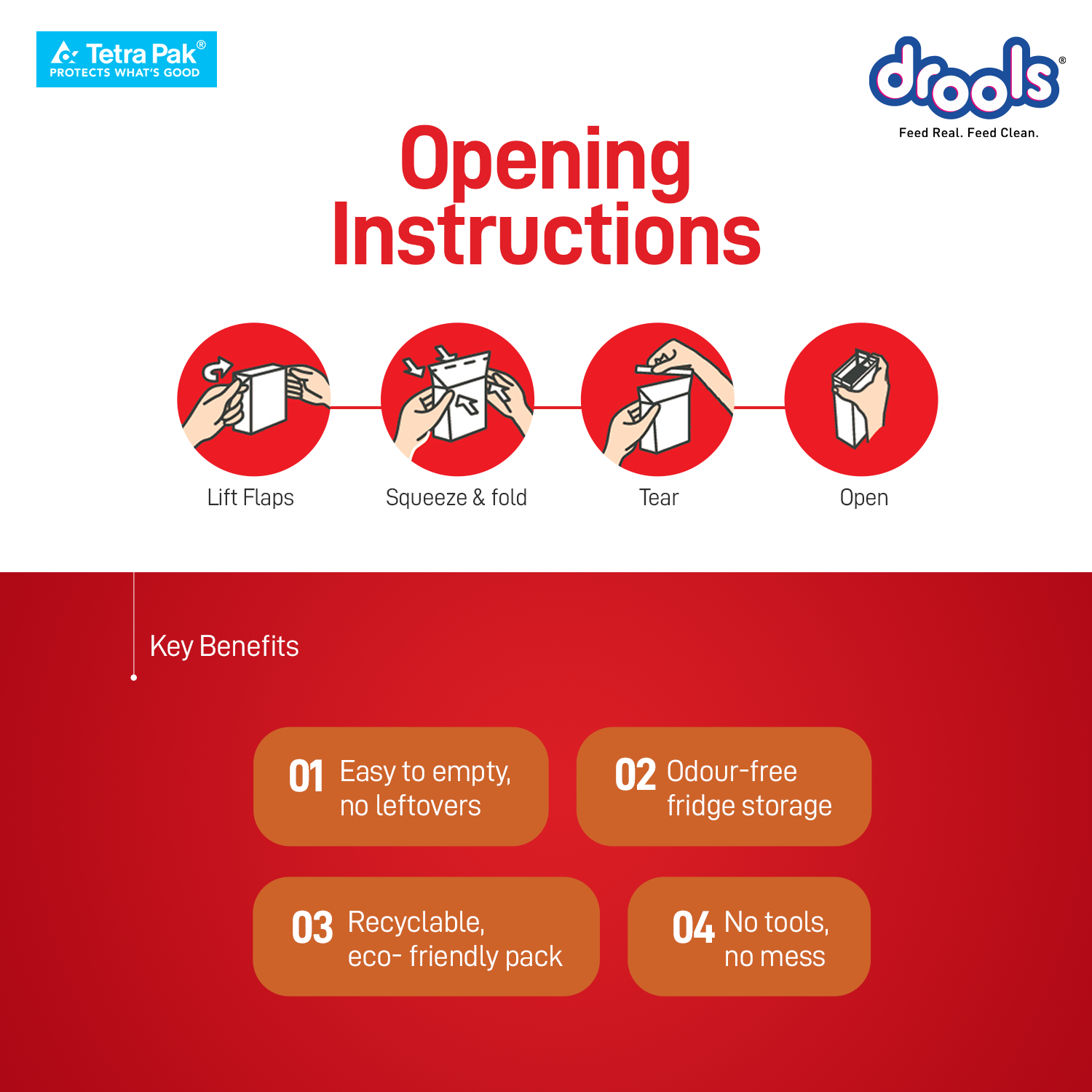 Tetra Pak®
PROTECTS WHAT'S GOOD

drools®
Feed Real. Feed Clean.

Opening Instructions

Lift Flaps

Squeeze & fold

Tear

Open

Key Benefits

01 Easy to empty, no leftovers

02 Odour-free fridge storage

03 Recyclable, eco- friendly pack

04 No tools, no mess